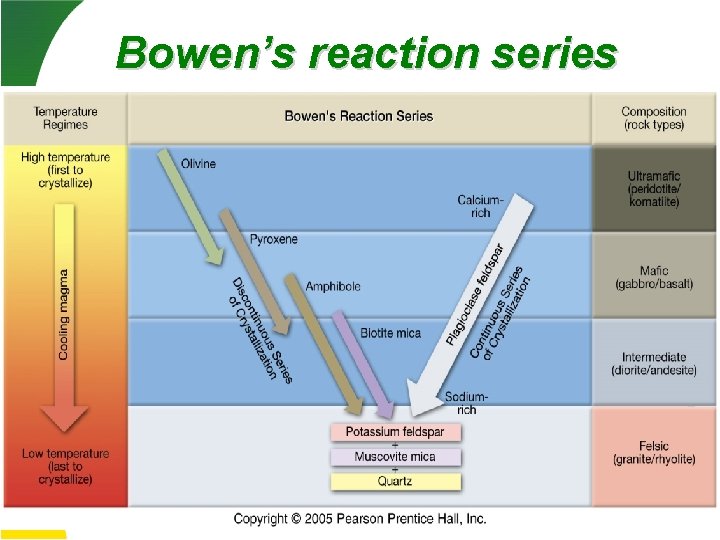 Bowen's reaction series

Temperature Regimes

Bowen's Reaction Series

Composition (rock types)

High temperature (first to crystallize)

Cooling magma

Low temperature (last to crystallize)

Olivine

Pyroxene

Amphibole

Biotite mica

Discontinuous Series of Crystallization

Calcium-rich

Plagioclase feldspar

Continuous Series of Crystallization

Sodium-rich

Potassium feldspar
+
Muscovite mica
+
Quartz

Ultramafic (peridotite/ komatiite)

Mafic (gabbro/basalt)

Intermediate (diorite/andesite)

Felsic (granite/rhyolite)

Copyright © 2005 Pearson Prentice Hall, Inc.